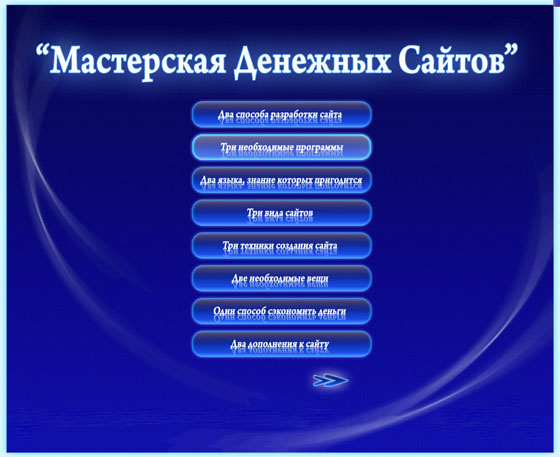 “Мастерская Денежных Сайтов”

Два способа разработки сайта

Три необходимые программы

Два языка, знание которых пригодится

Три вида сайтов

Три техники создания сайта

Две необходимые вещи

Один способ сэкономить деньги

Два дополнения к сайту

>>